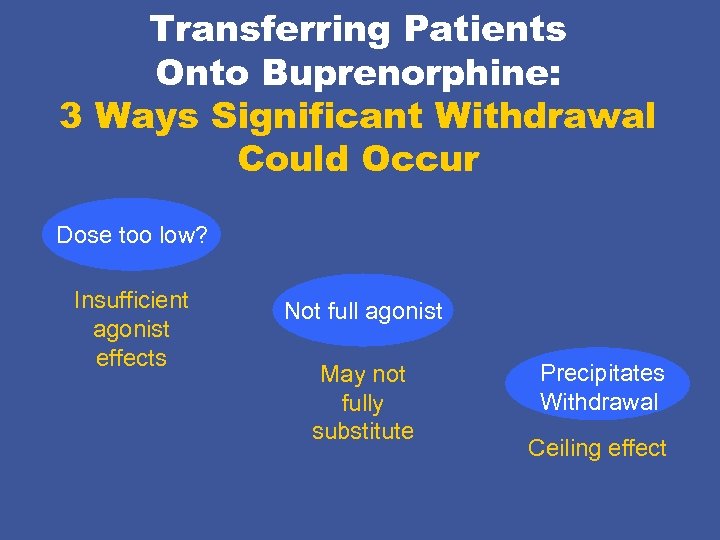 Transferring Patients Onto Buprenorphine:
3 Ways Significant Withdrawal Could Occur

Dose too low?

Insufficient agonist effects

Not full agonist

May not fully substitute

Precipitates Withdrawal

Ceiling effect